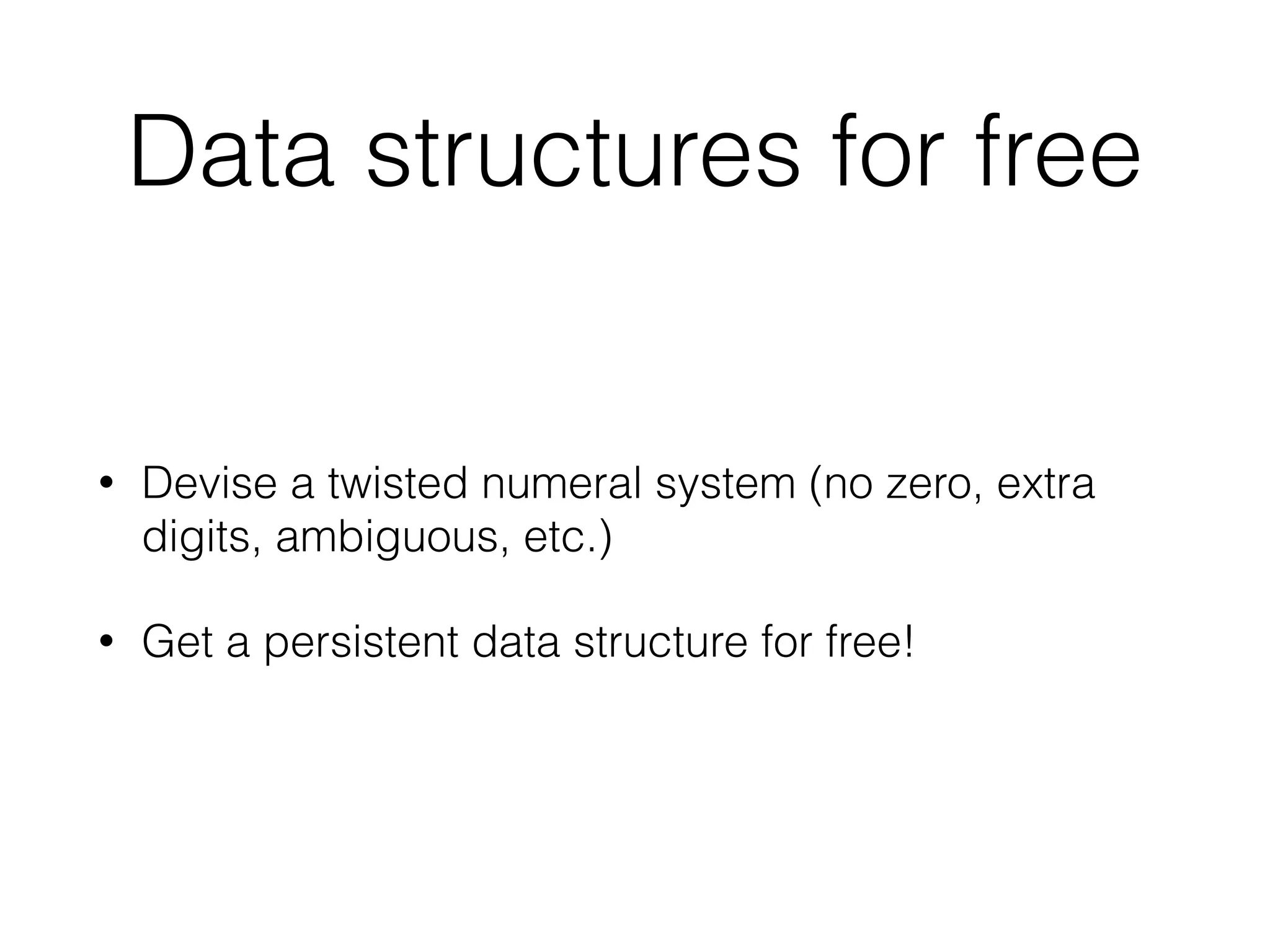 Data structures for free

• Devise a twisted numeral system (no zero, extra digits, ambiguous, etc.)

• Get a persistent data structure for free!